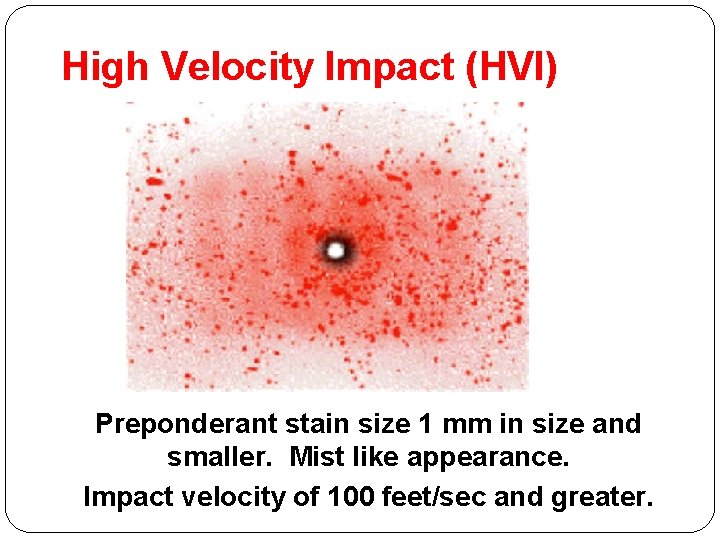 High Velocity Impact (HVI)

Preponderant stain size 1 mm in size and smaller.  Mist like appearance.

Impact velocity of 100 feet/sec and greater.